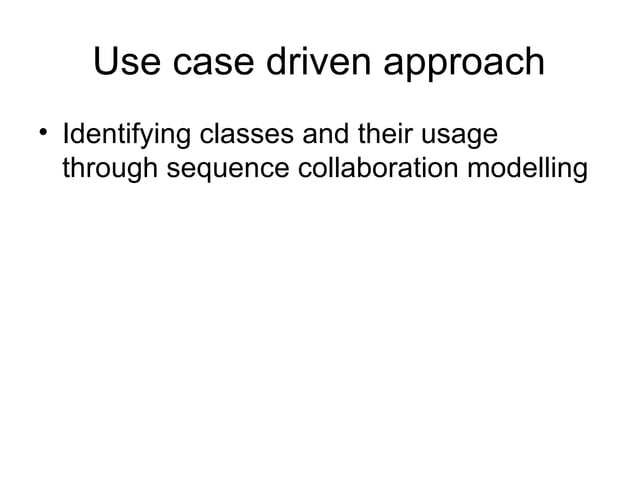 Use case driven approach

• Identifying classes and their usage through sequence collaboration modelling